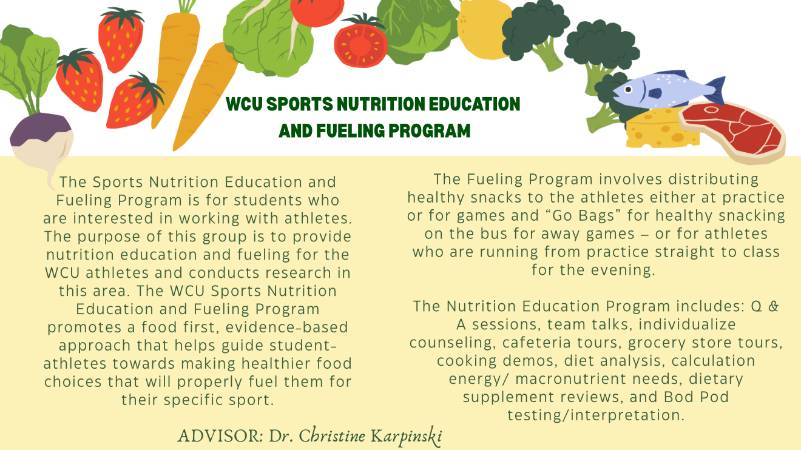 WCU SPORTS NUTRITION EDUCATION AND FUELING PROGRAM

The Sports Nutrition Education and Fueling Program is for students who are interested in working with athletes. The purpose of this group is to provide nutrition education and fueling for the WCU athletes and conducts research in this area. The WCU Sports Nutrition Education and Fueling Program promotes a food first, evidence-based approach that helps guide student-athletes towards making healthier food choices that will properly fuel them for their specific sport.

ADVISOR: Dr. Christine Karpinski

The Fueling Program involves distributing healthy snacks to the athletes either at practice or for games and "Go Bags" for healthy snacking on the bus for away games – or for athletes who are running from practice straight to class for the evening.

The Nutrition Education Program includes: Q & A sessions, team talks, individualize counseling, cafeteria tours, grocery store tours, cooking demos, diet analysis, calculation energy/ macronutrient needs, dietary supplement reviews, and Bod Pod testing/interpretation.